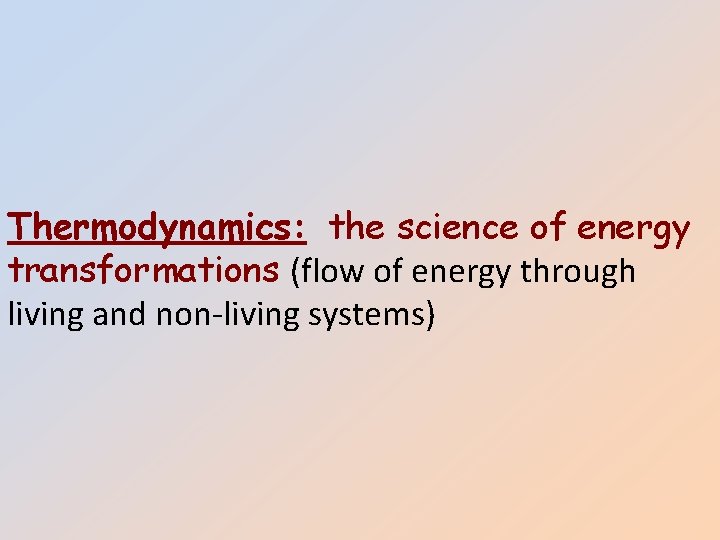 Thermodynamics: the science of energy transformations (flow of energy through living and non-living systems)